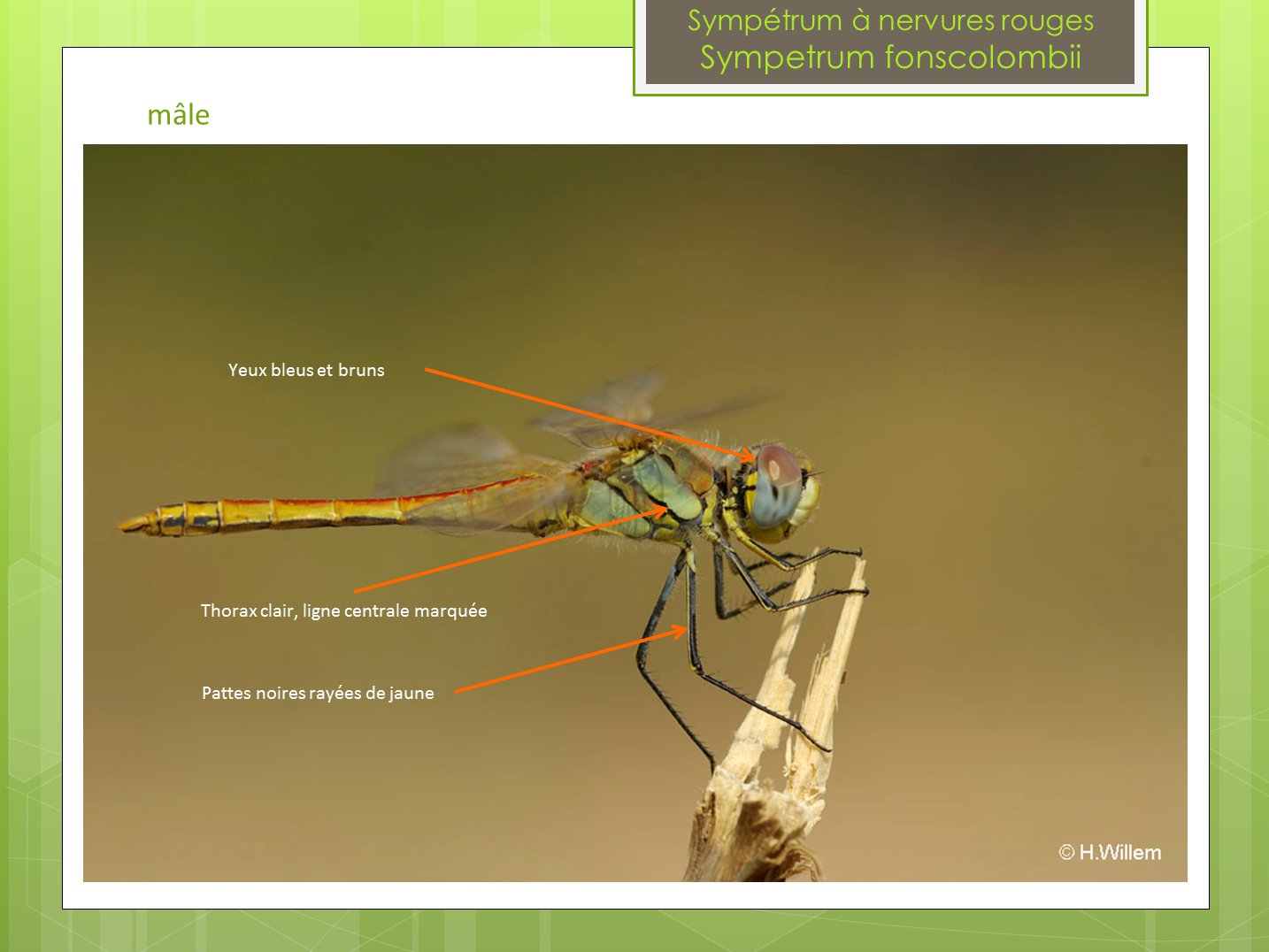 Sympétrum à nervures rouges
Sympetrum fonscolombii

mâle

Yeux bleus et bruns

Thorax clair, ligne centrale marquée

Pattes noires rayées de jaune

© H.Willem